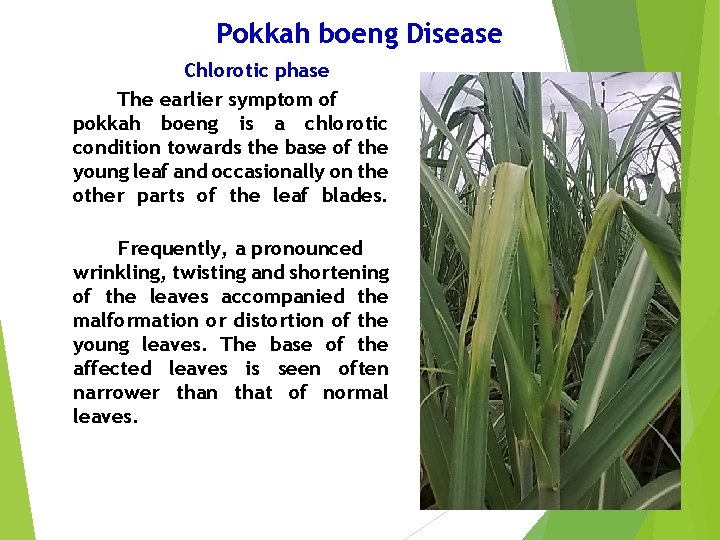 Pokkah boeng Disease

Chlorotic phase

The earlier symptom of pokkah boeng is a chlorotic condition towards the base of the young leaf and occasionally on the other parts of the leaf blades.

Frequently, a pronounced wrinkling, twisting and shortening of the leaves accompanied the malformation or distortion of the young leaves. The base of the affected leaves is seen often narrower than that of normal leaves.